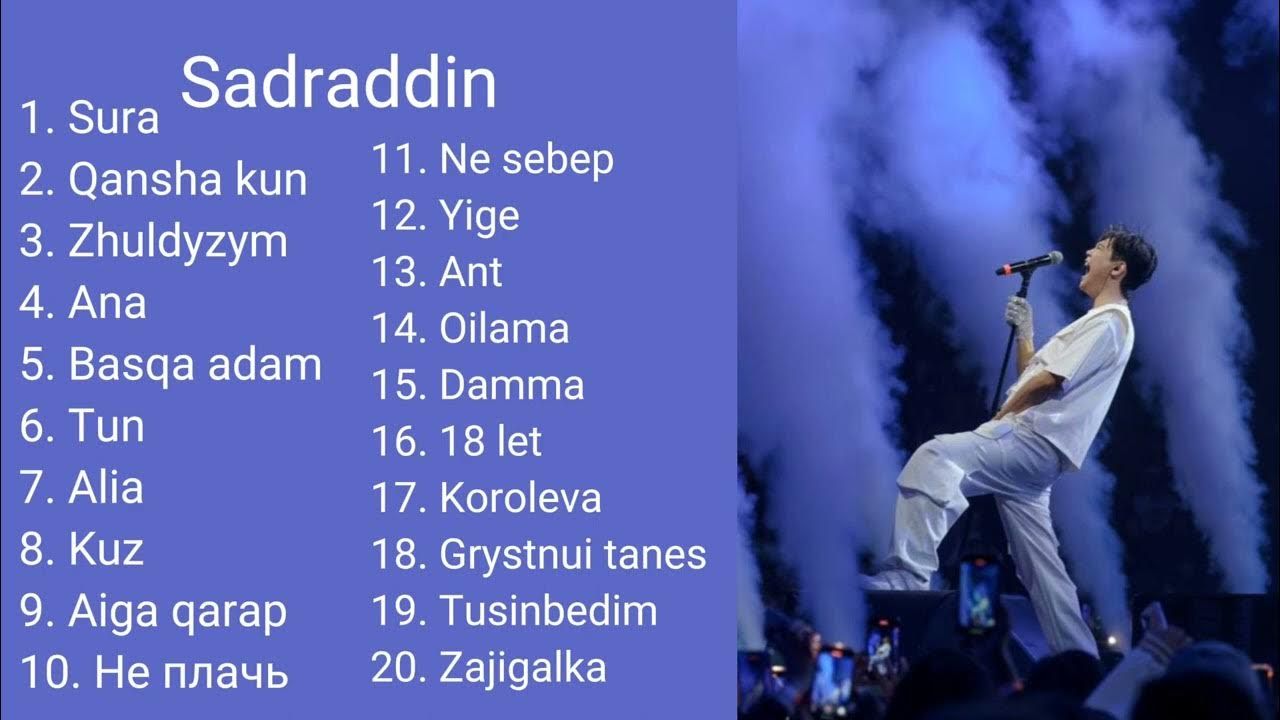 Sadraddin

1. Sura
2. Qansha kun
3. Zhuldyzym
4. Ana
5. Basqa adam
6. Tun
7. Alia
8. Kuz
9. Aiga qarap
10. Не плачь

11. Ne sebep
12. Yige
13. Ant
14. Oilama
15. Damma
16. 18 let
17. Koroleva
18. Grystnui tanes
19. Tusinbedim
20. Zajigalka